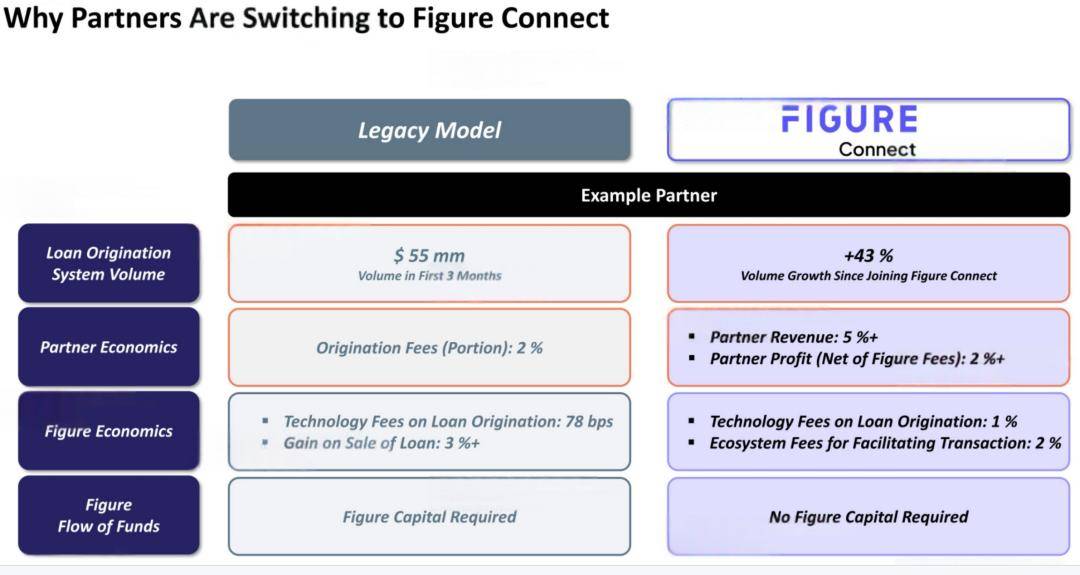 Why Partners Are Switching to Figure Connect

|  | Legacy Model | FIGURE Connect |
|---|---|---|
|  | Example Partner | |
| Loan Origination System Volume | \$ 55 mm Volume in First 3 Months | +43 % Volume Growth Since Joining Figure Connect |
| Partner Economics | Origination Fees (Portion): 2 % | ▪ Partner Revenue: 5 %+ ▪ Partner Profit (Net of Figure Fees): 2 %+ |
| Figure Economics | ▪ Technology Fees on Loan Origination: 78 bps ▪ Gain on Sale of Loan: 3 %+ | ▪ Technology Fees on Loan Origination: 1 % ▪ Ecosystem Fees for Facilitating Transaction: 2 % |
| Figure Flow of Funds | Figure Capital Required | No Figure Capital Required |